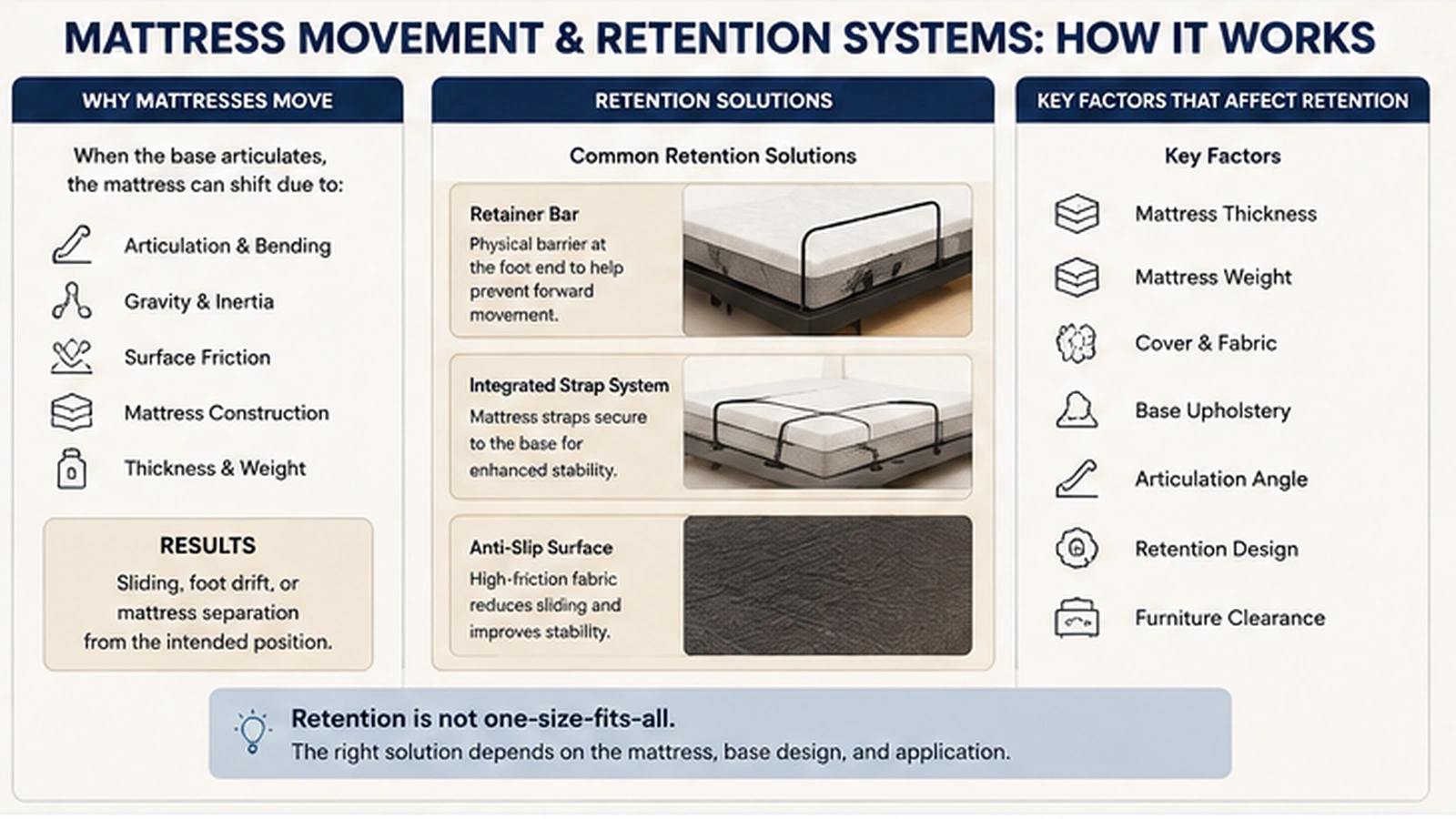 MATTRESS MOVEMENT & RETENTION SYSTEMS: HOW IT WORKS

WHY MATTRESSES MOVE

When the base articulates, the mattress can shift due to:

Articulation & Bending

Gravity & Inertia

Surface Friction

Mattress Construction

Thickness & Weight

RESULTS

Sliding, foot drift, or mattress separation from the intended position.

RETENTION SOLUTIONS

Common Retention Solutions

Retainer Bar

Physical barrier at the foot end to help prevent forward movement.

Integrated Strap System

Mattress straps secure to the base for enhanced stability.

Anti-Slip Surface

High-friction fabric reduces sliding and improves stability.

KEY FACTORS THAT AFFECT RETENTION

Key Factors

Mattress Thickness

Mattress Weight

Cover & Fabric

Base Upholstery

Articulation Angle

Retention Design

Furniture Clearance

Retention is not one-size-fits-all.

The right solution depends on the mattress, base design, and application.